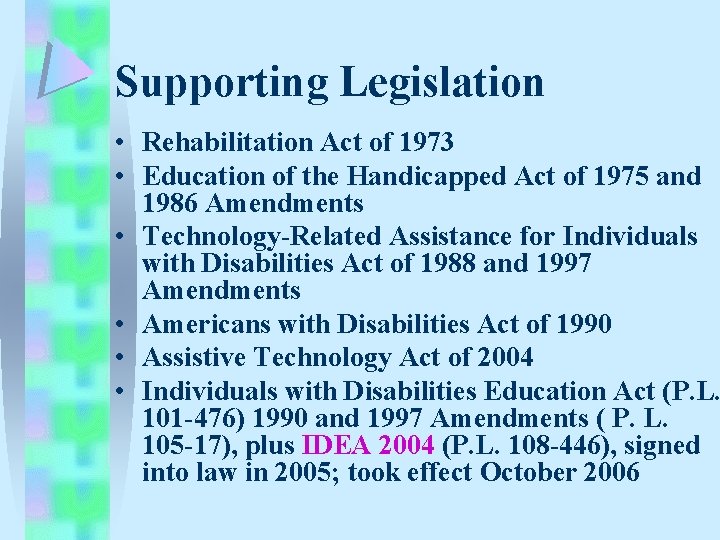 Supporting Legislation

• Rehabilitation Act of 1973
• Education of the Handicapped Act of 1975 and 1986 Amendments
• Technology-Related Assistance for Individuals with Disabilities Act of 1988 and 1997 Amendments
• Americans with Disabilities Act of 1990
• Assistive Technology Act of 2004
• Individuals with Disabilities Education Act (P.L. 101-476) 1990 and 1997 Amendments ( P. L. 105-17), plus IDEA 2004 (P.L. 108-446), signed into law in 2005; took effect October 2006